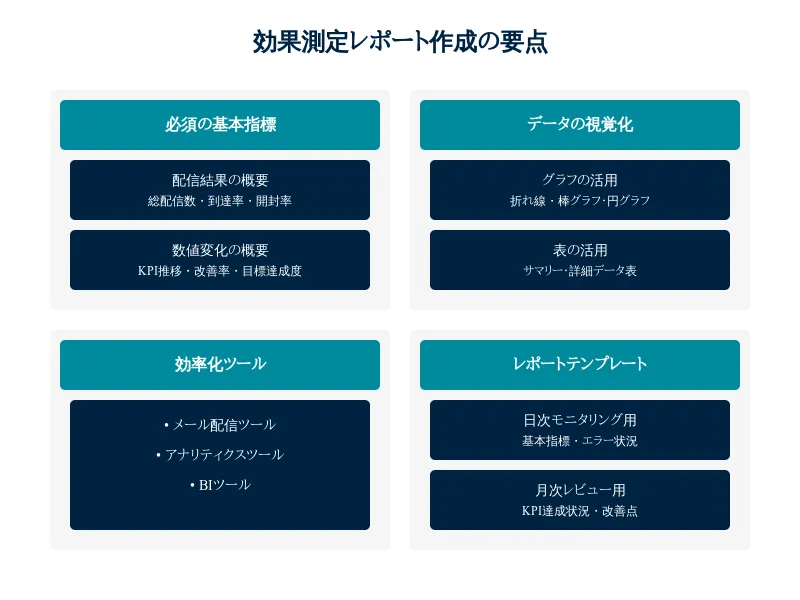 効果測定レポート作成の要点

必須の基本指標

配信結果の概要
総配信数・到達率・開封率

数値変化の概要
KPI推移・改善率・目標達成度

データの視覚化

グラフの活用
折れ線・棒グラフ・円グラフ

表の活用
サマリー・詳細データ表

効率化ツール

• メール配信ツール
• アナリティクスツール
• BIツール

レポートテンプレート

日次モニタリング用
基本指標・エラー状況

月次レビュー用
KPI達成状況・改善点